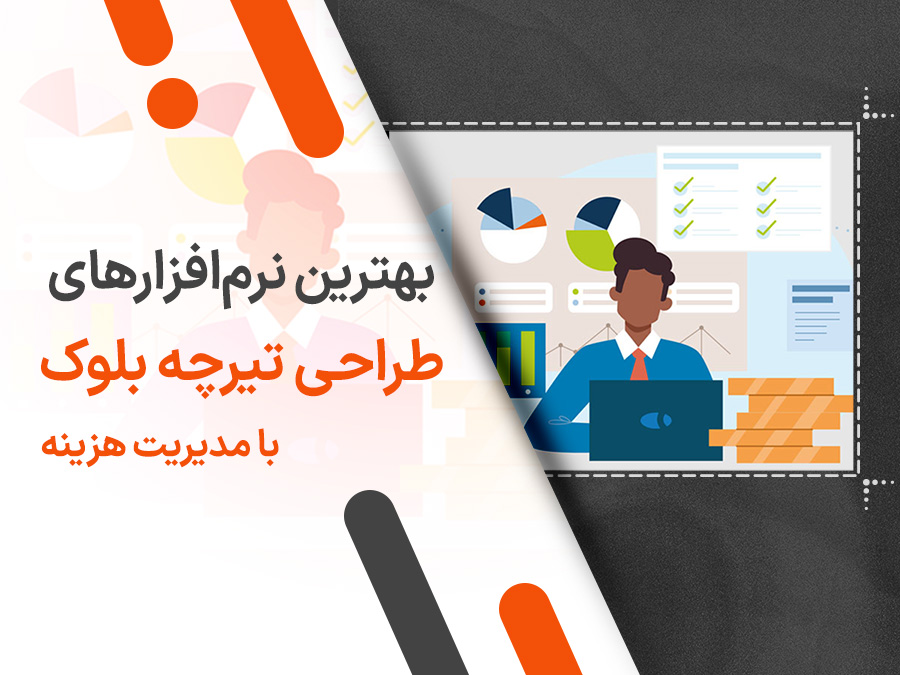 بهترین نرم‌افزارهای

طراحی تیرچه بلوک

با مدیریت هزینه